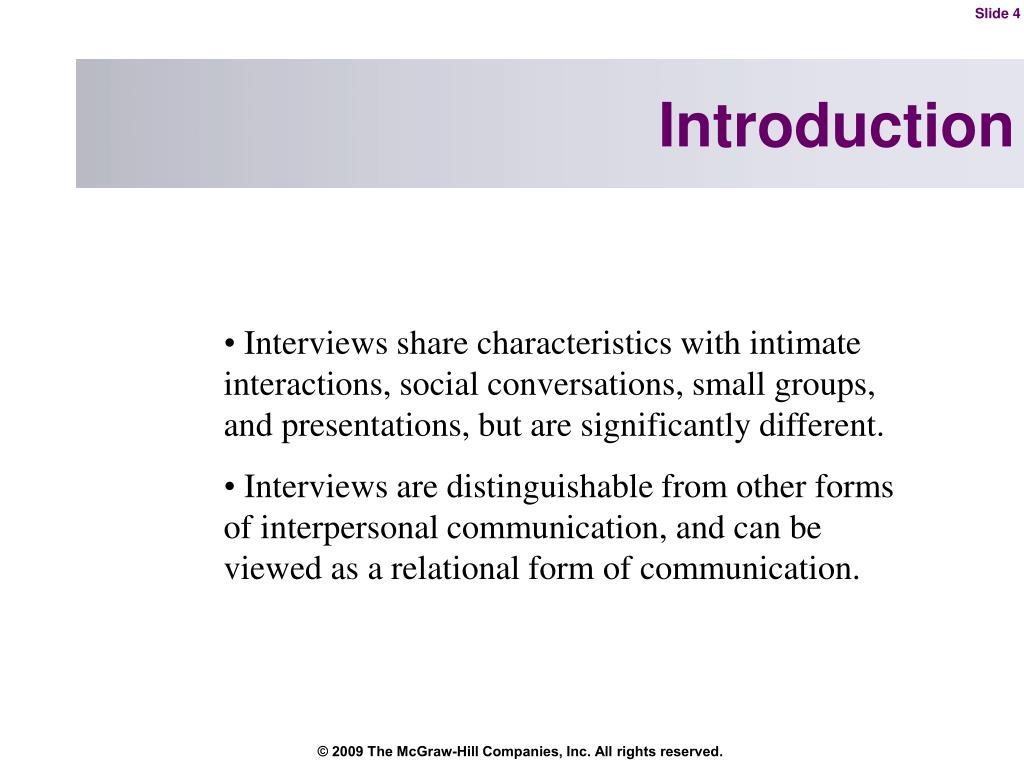 Slide 4

Introduction

• Interviews share characteristics with intimate interactions, social conversations, small groups, and presentations, but are significantly different.

• Interviews are distinguishable from other forms of interpersonal communication, and can be viewed as a relational form of communication.

© 2009 The McGraw-Hill Companies, Inc. All rights reserved.